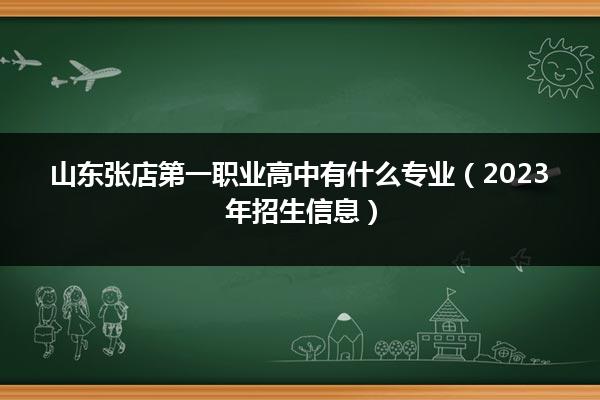 山东张店第一职业高中有什么专业（2023年招生信息）